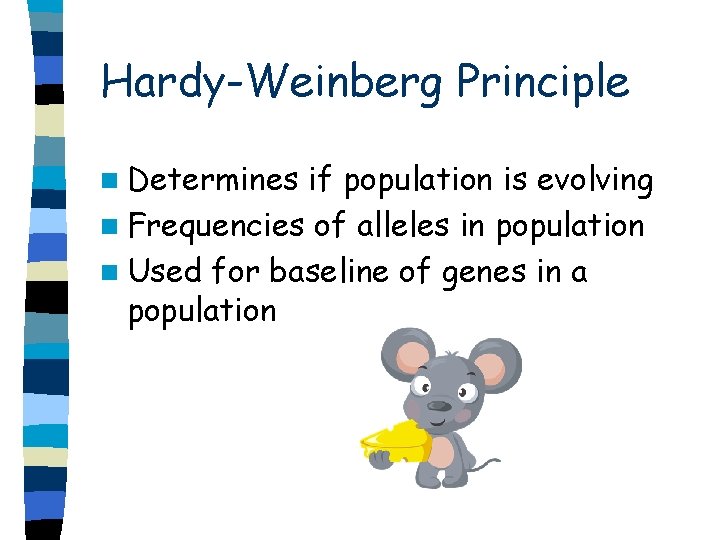 Hardy-Weinberg Principle

- Determines if population is evolving
- Frequencies of alleles in population
- Used for baseline of genes in a population